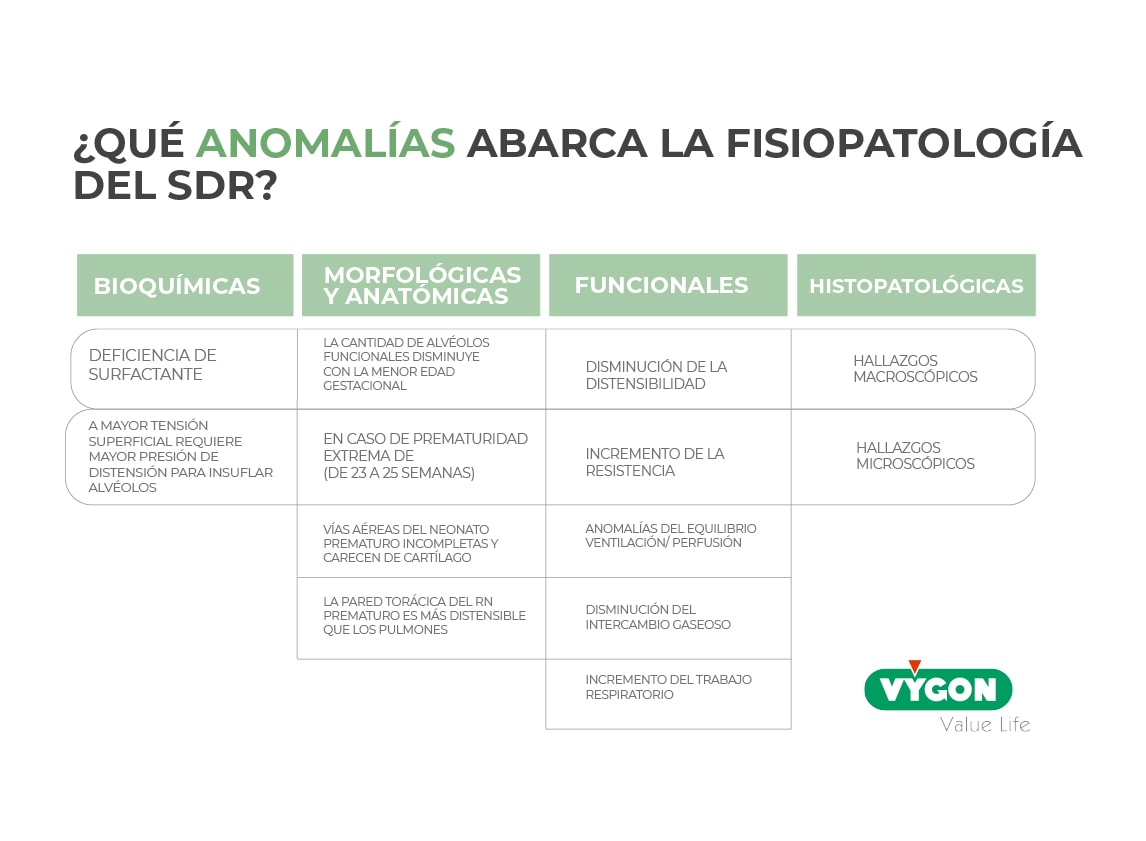 ¿QUÉ ANOMALÍAS ABARCA LA FISIOPATOLOGÍA DEL SDR?

| BIOQUÍMICAS | MORFOLÓGICAS Y ANATÓMICAS | FUNCIONALES | HISTOPATOLÓGICAS |
|---|---|---|---|
| DEFICIENCIA DE SURFACTANTE | LA CANTIDAD DE ALVÉOLOS FUNCIONALES DISMINUYE CON LA MENOR EDAD GESTACIONAL | DISMINUCIÓN DE LA DISTENSIBILIDAD | HALLAZGOS MACROSCÓPICOS |
| A MAYOR TENSIÓN SUPERFICIAL REQUIERE MAYOR PRESIÓN DE DISTENSIÓN PARA INSUFLAR ALVÉOLOS | EN CASO DE PREMATURIDAD EXTREMA DE (DE 23 A 25 SEMANAS) | INCREMENTO DE LA RESISTENCIA | HALLAZGOS MICROSCÓPICOS |
| | VÍAS AÉREAS DEL NEONATO PREMATURO INCOMPLETAS Y CARECEN DE CARTÍLAGO | ANOMALÍAS DEL EQUILIBRIO VENTILACIÓN/ PERFUSIÓN | |
| | LA PARED TORÁCICA DEL RN PREMATURO ES MÁS DISTENSIBLE QUE LOS PULMONES | DISMINUCIÓN DEL INTERCAMBIO GASEOSO | |
| | | INCREMENTO DEL TRABAJO RESPIRATORIO | |

VYGON
Value Life